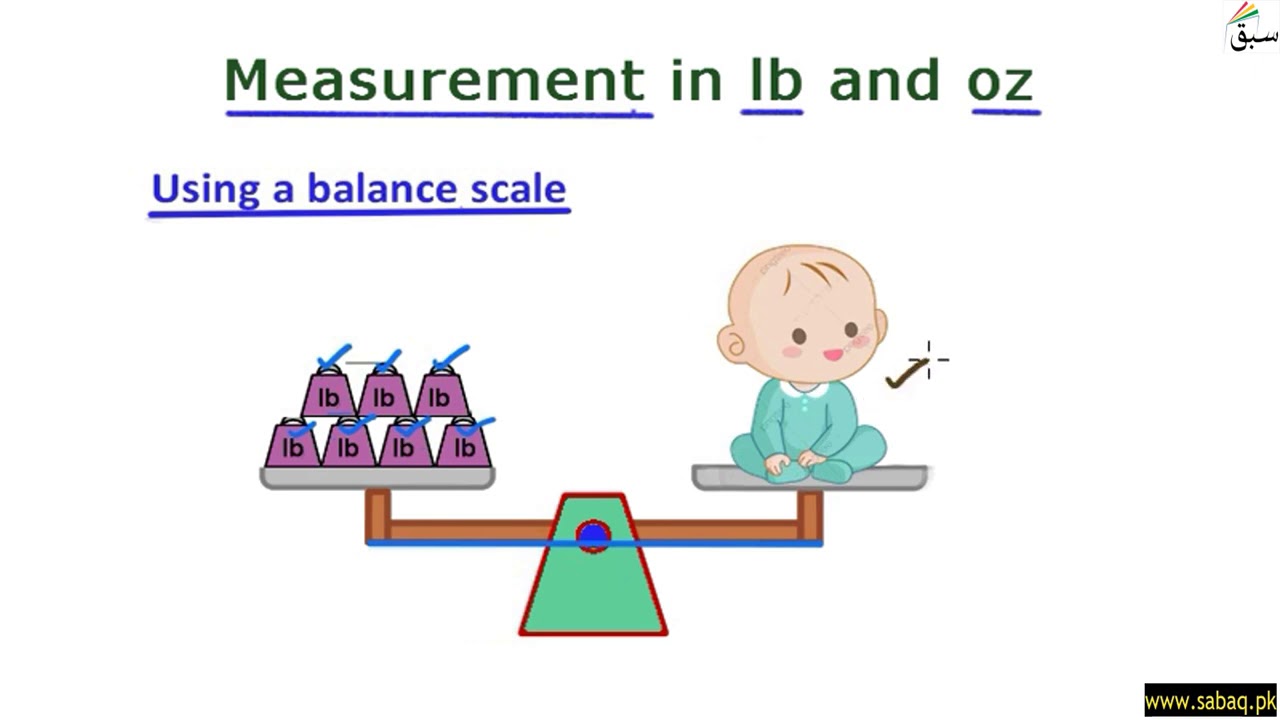 سبق

Measurement in lb and oz

Using a balance scale

lb lb lb
lb lb lb lb

www.sabaq.pk